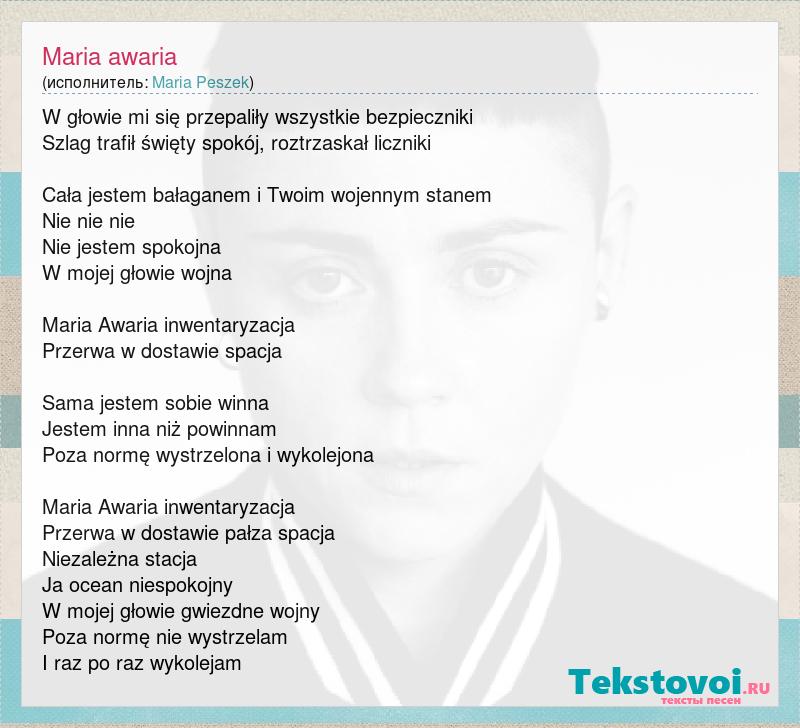 Maria awaria
(исполнитель: Maria Peszek)

W głowie mi się przepaliły wszystkie bezpieczniki
Szlag trafił święty spokój, roztrzaskał liczniki

Cała jestem bałaganem i Twoim wojennym stanem
Nie nie nie
Nie jestem spokojna
W mojej głowie wojna

Maria Awaria inwentaryzacja
Przerwa w dostawie spacja

Sama jestem sobie winna
Jestem inna niż powinnam
Poza normę wystrzelona i wykolejona

Maria Awaria inwentaryzacja
Przerwa w dostawie pałza spacja
Niezależna stacja
Ja ocean niespokojny
W mojej głowie gwiezdne wojny
Poza normę nie wystrzelam
I raz po raz wykolejam

Tekstovoi.RU
тексты песен